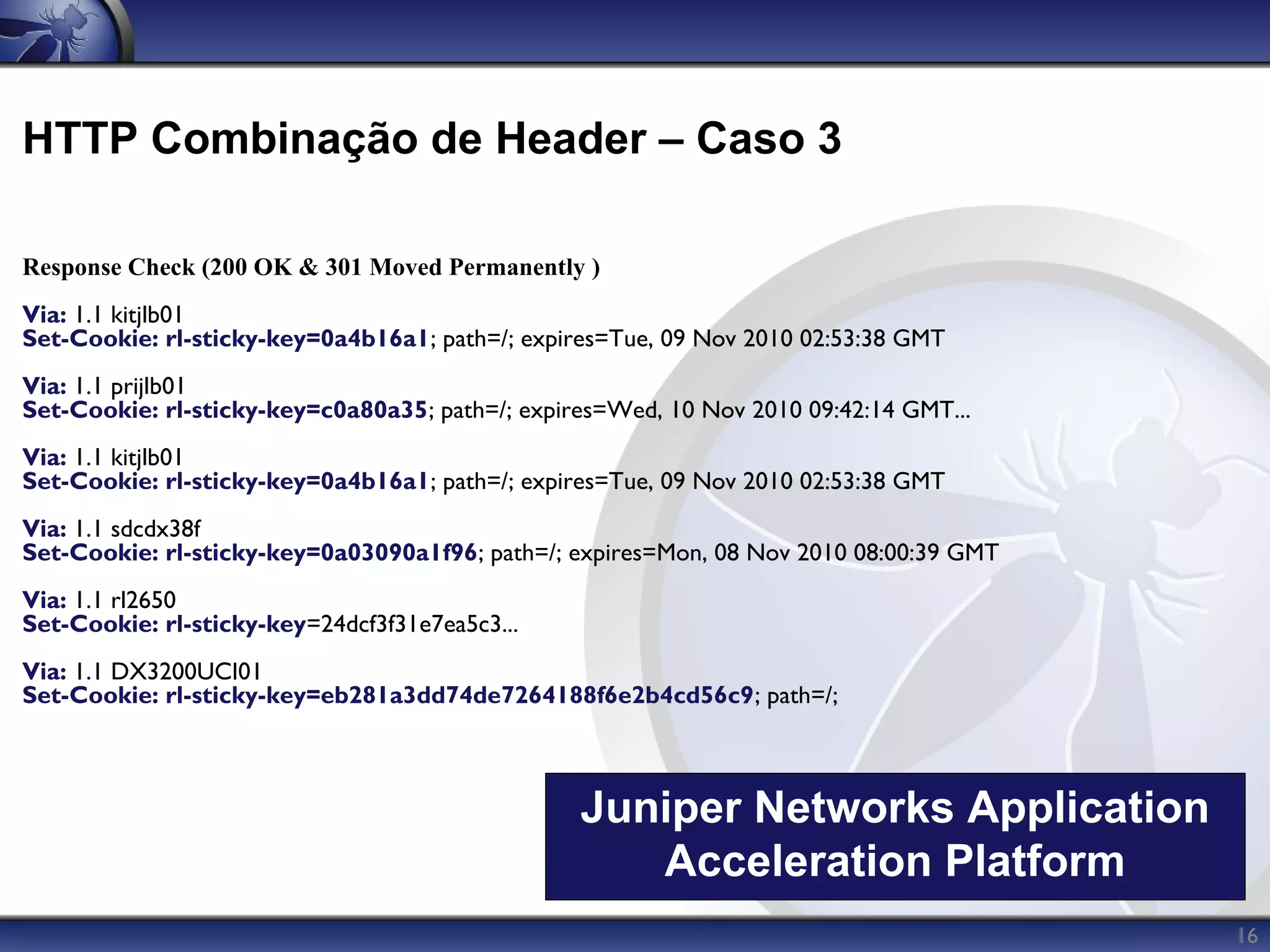 HTTP Combinação de Header – Caso 3

Response Check (200 OK & 301 Moved Permanently )

Via: 1.1 kitjlb01
Set-Cookie: rl-sticky-key=0a4b16a1; path=/; expires=Tue, 09 Nov 2010 02:53:38 GMT

Via: 1.1 prijlb01
Set-Cookie: rl-sticky-key=c0a80a35; path=/; expires=Wed, 10 Nov 2010 09:42:14 GMT...

Via: 1.1 kitjlb01
Set-Cookie: rl-sticky-key=0a4b16a1; path=/; expires=Tue, 09 Nov 2010 02:53:38 GMT

Via: 1.1 sdcdx38f
Set-Cookie: rl-sticky-key=0a03090a1f96; path=/; expires=Mon, 08 Nov 2010 08:00:39 GMT

Via: 1.1 rl2650
Set-Cookie: rl-sticky-key=24dcf3f31e7ea5c3...

Via: 1.1 DX3200UCI01
Set-Cookie: rl-sticky-key=eb281a3dd74de7264188f6e2b4cd56c9; path=/;

Juniper Networks Application Acceleration Platform

16